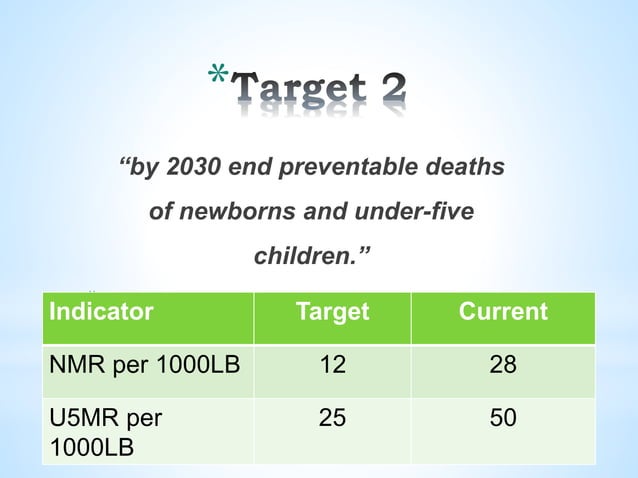 *Target 2

“by 2030 end preventable deaths of newborns and under-five children.”

| Indicator | Target | Current |
|---|---|---|
| NMR per 1000LB | 12 | 28 |
| U5MR per 1000LB | 25 | 50 |